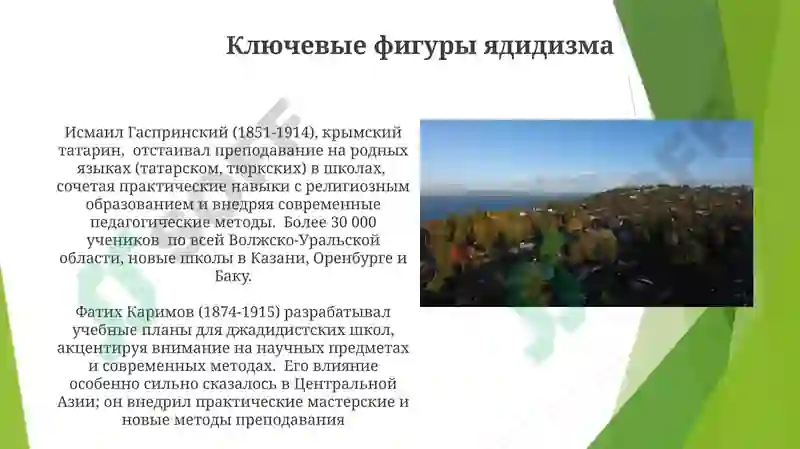 Ключевые фигуры ядидизма

Исмаил Гаспринский (1851-1914), крымский татарин, отстаивал преподавание на родных языках (татарском, тюркских) в школах, сочетая практические навыки с религиозным образованием и внедряя современные педагогические методы. Более 30 000 учеников по всей Волжско-Уральской области, новые школы в Казани, Оренбурге и Баку.

Фатих Каримов (1874-1915) разрабатывал учебные планы для джадидистских школ, акцентируя внимание на научных предметах и современных методах. Его влияние особенно сильно сказалось в Центральной Азии; он внедрил практические мастерские и новые методы преподавания